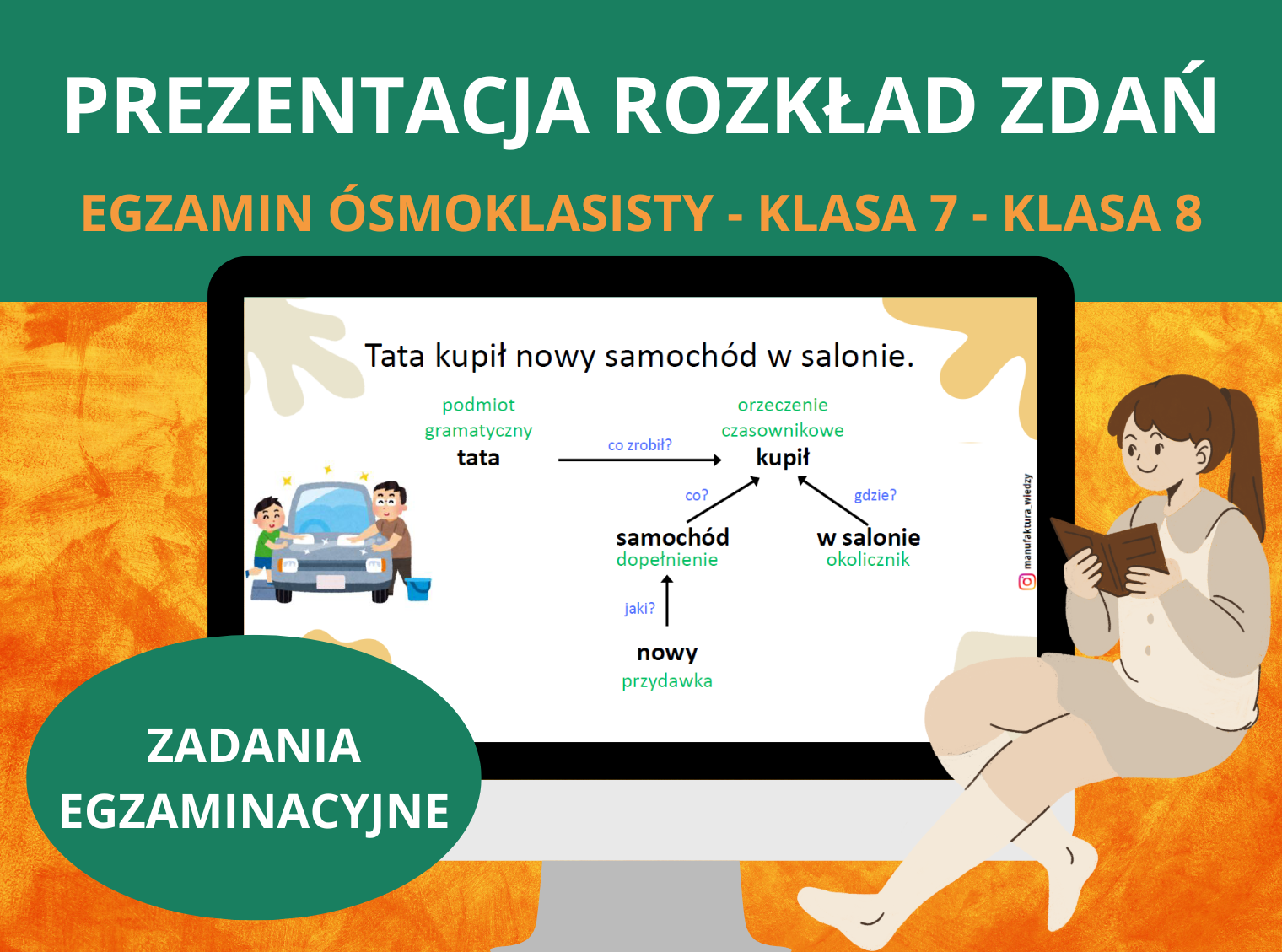 PREZENTACJA ROZKŁAD ZDAŃ

EGZAMIN ÓSMOKLASISTY - KLASA 7 - KLASA 8

Tata kupił nowy samochód w salonie.

podmiot gramatyczny
tata

co zrobił?

orzeczenie czasownikowe
kupił

co?

gdzie?

samochód
dopełnienie

w salonie
okolicznik

jaki?

nowy
przydawka

manufaktura_wiedzy

ZADANIA EGZAMINACYJNE